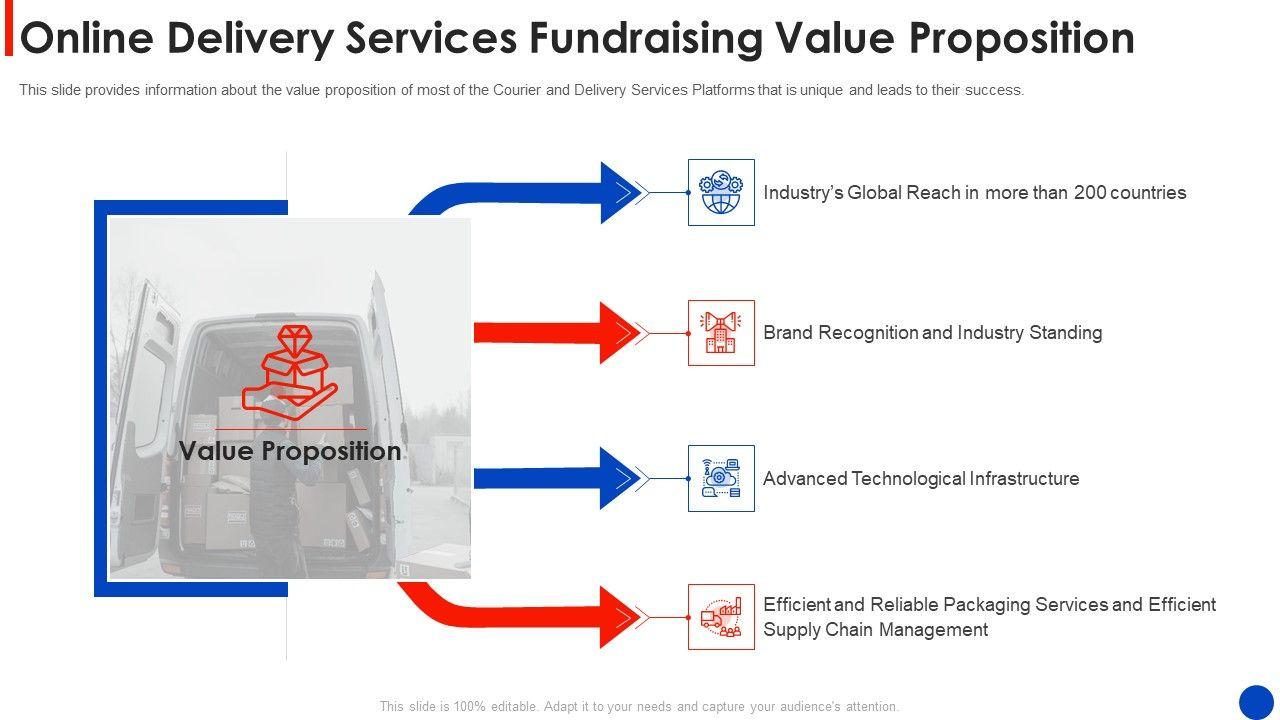 Online Delivery Services Fundraising Value Proposition

This slide provides information about the value proposition of most of the Courier and Delivery Services Platforms that is unique and leads to their success.

Value Proposition

Industry's Global Reach in more than 200 countries

Brand Recognition and Industry Standing

Advanced Technological Infrastructure

Efficient and Reliable Packaging Services and Efficient Supply Chain Management

This slide is 100% editable. Adapt it to your needs and capture your audience's attention.